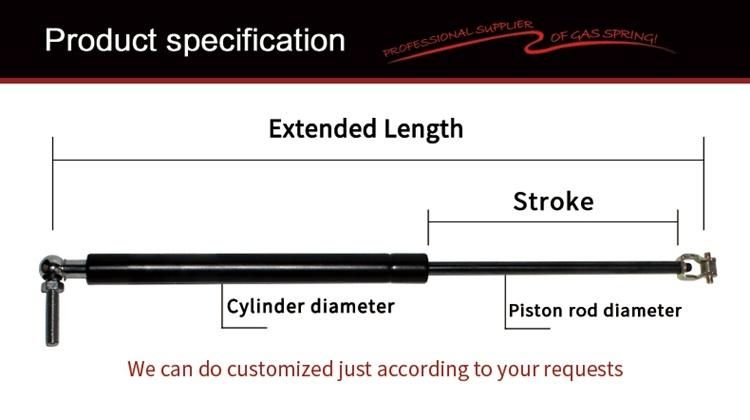 Product specification

PROFESSIONAL SUPPLIER OF GAS SPRING!

Extended Length

Stroke

Cylinder diameter

Piston rod diameter

We can do customized just according to your requests